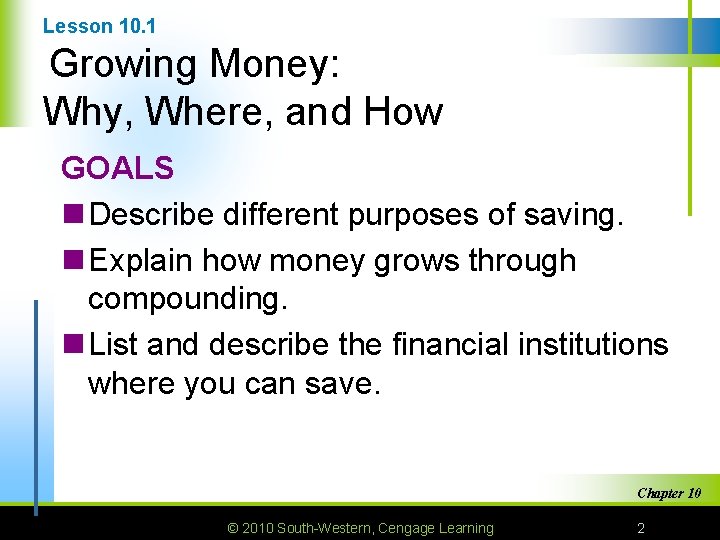 Lesson 10.1

Growing Money: Why, Where, and How

GOALS

Describe different purposes of saving.

Explain how money grows through compounding.

List and describe the financial institutions where you can save.

Chapter 10

© 2010 South-Western, Cengage Learning

2